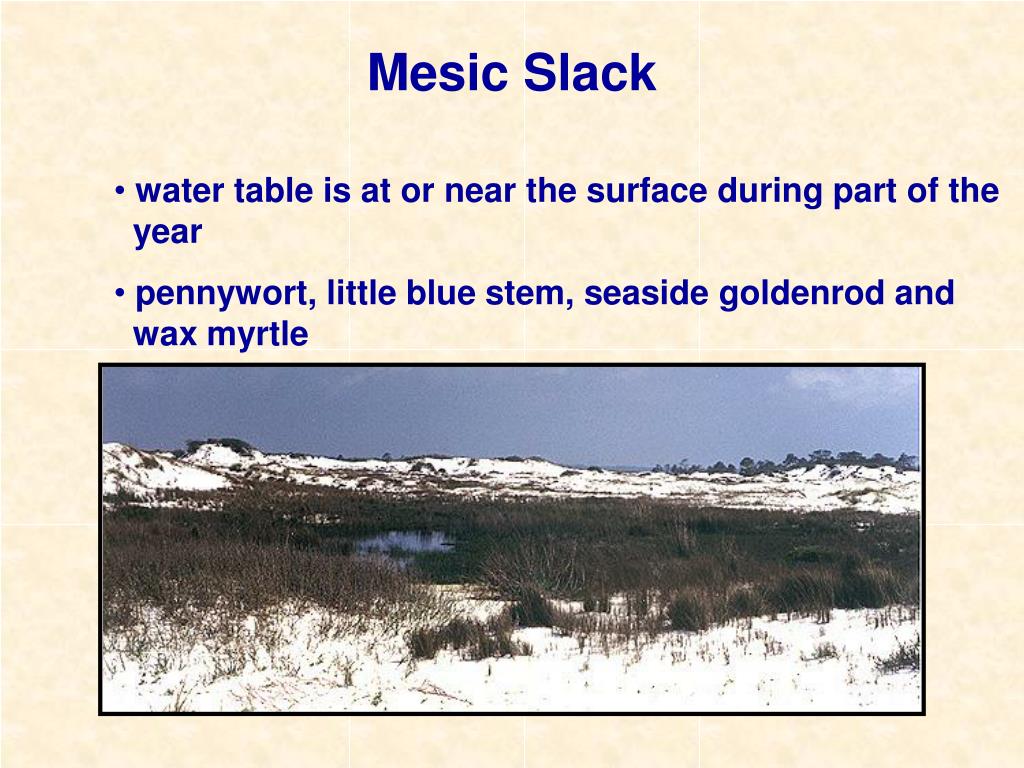 Mesic Slack

• water table is at or near the surface during part of the year

• pennywort, little blue stem, seaside goldenrod and wax myrtle